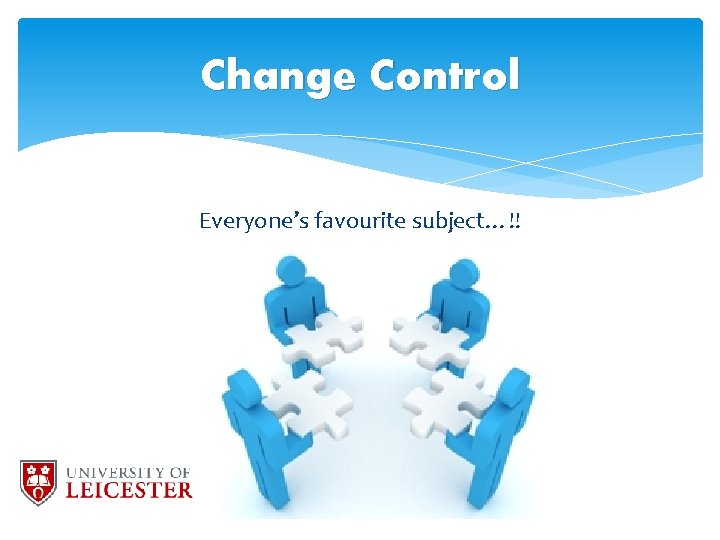 Change Control

Everyone's favourite subject…!!

UNIVERSITY OF
LEICESTER